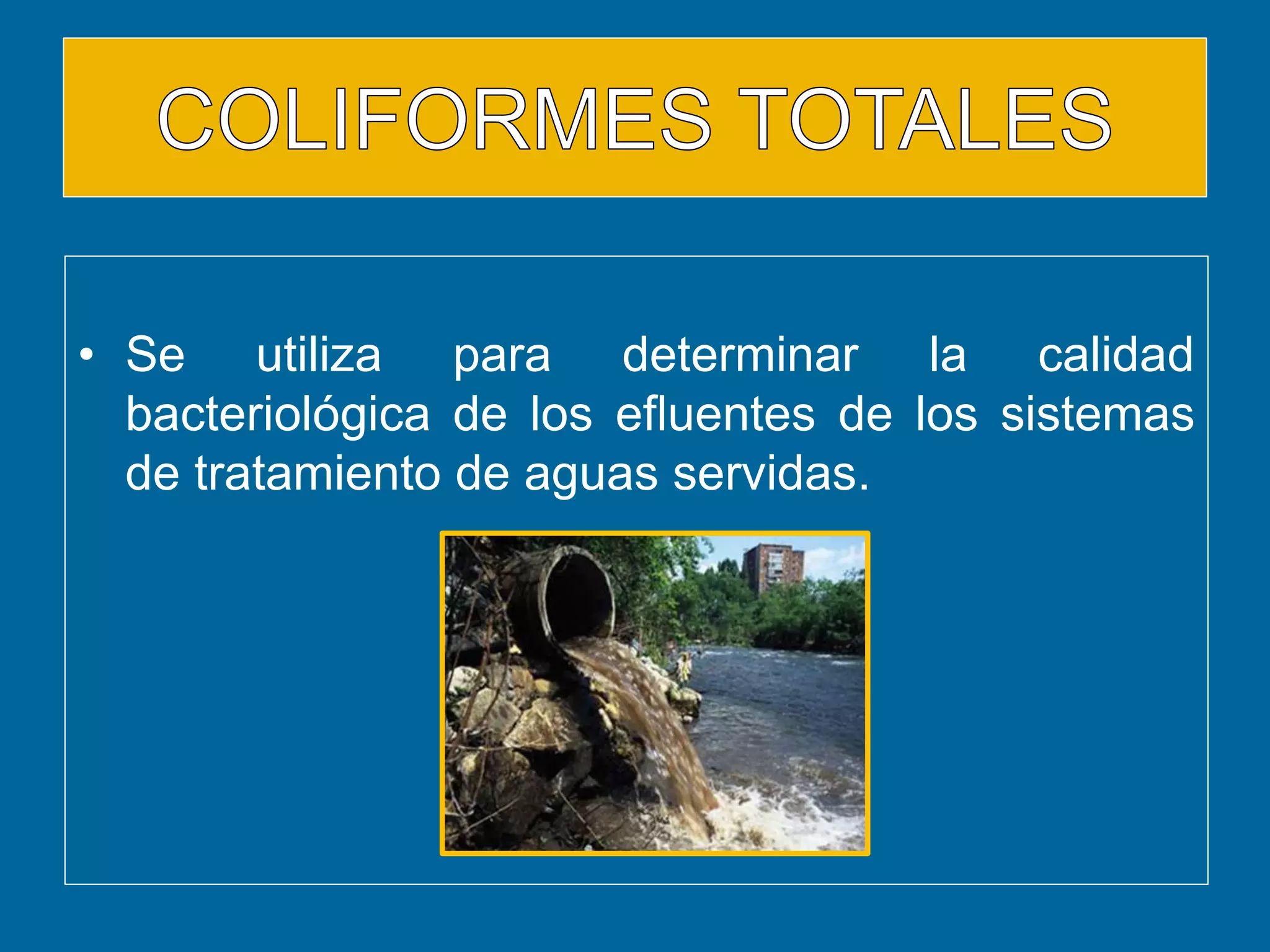 COLIFORMES TOTALES

• Se utiliza para determinar la calidad bacteriológica de los efluentes de los sistemas de tratamiento de aguas servidas.